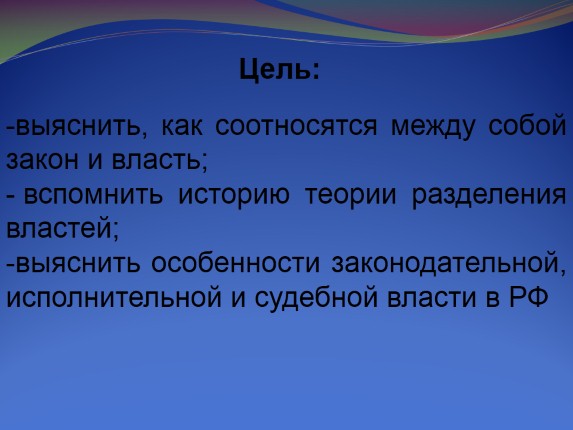 Цель:

-выяснить, как соотносятся между собой закон и власть;
- вспомнить историю теории разделения властей;
-выяснить особенности законодательной, исполнительной и судебной власти в РФ